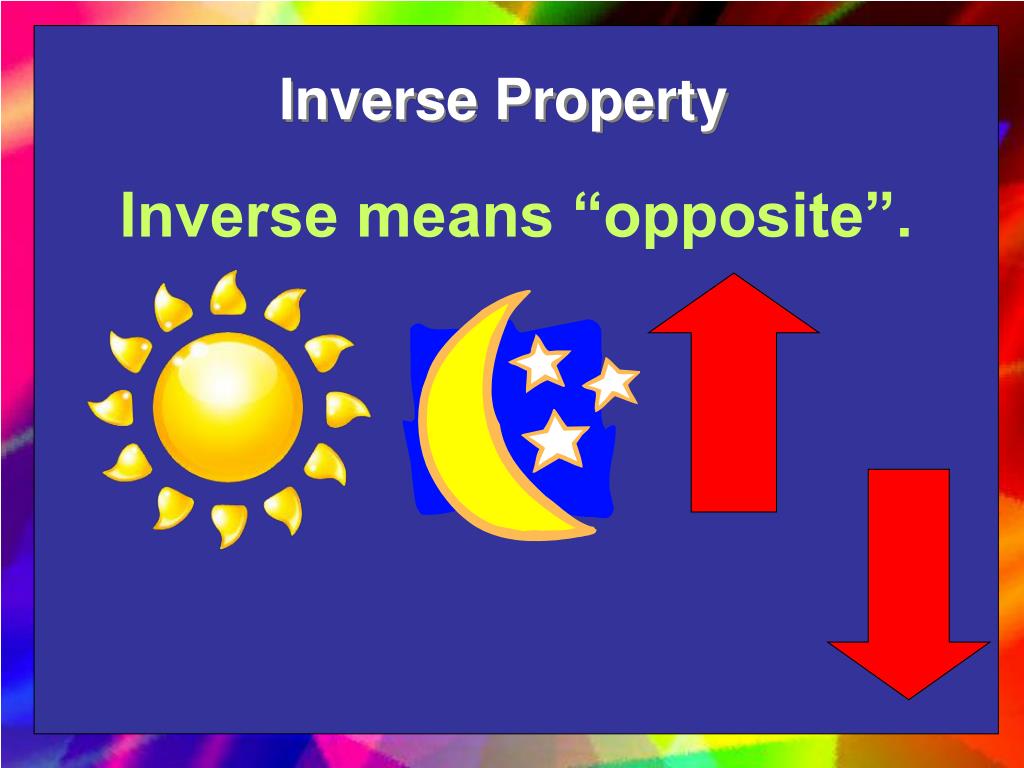 Inverse Property

Inverse means “opposite”.